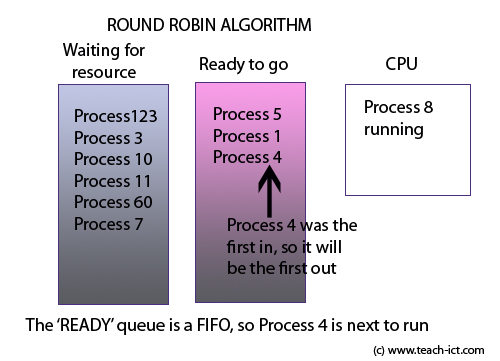 ROUND ROBIN ALGORITHM

Waiting for resource

Process123
Process 3
Process 10
Process 11
Process 60
Process 7

Ready to go

Process 5
Process 1
Process 4

Process 4 was the first in, so it will be the first out

CPU

Process 8 running

The 'READY' queue is a FIFO, so Process 4 is next to run

(c) www.teach-ict.com